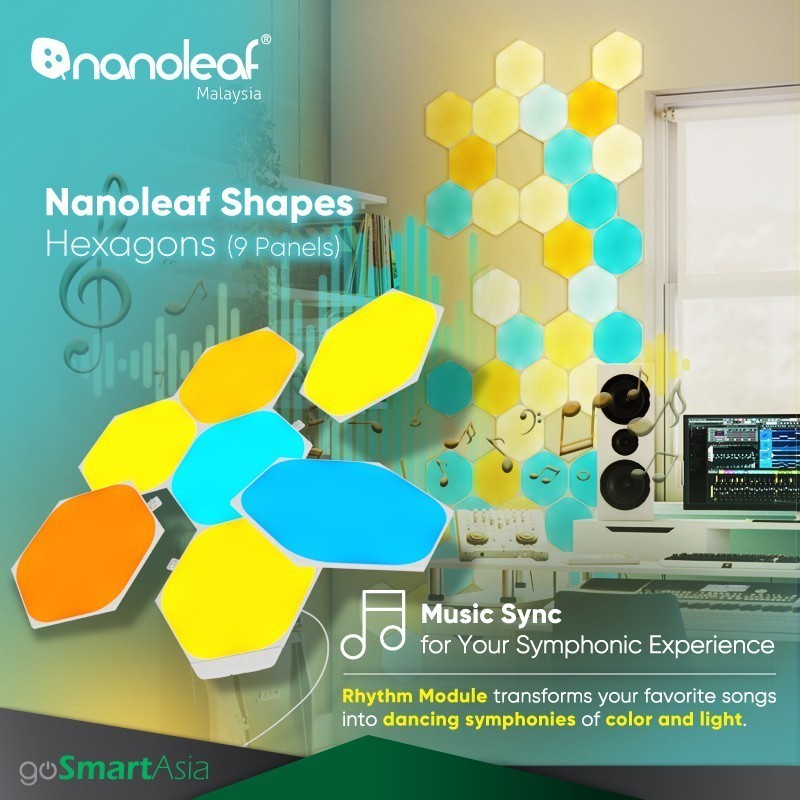 nanoleaf®
Malaysia

Nanoleaf Shapes
Hexagons (9 Panels)

Music Sync
for Your Symphonic Experience

Rhythm Module transforms your favorite songs into dancing symphonies of color and light.

goSmartAsia